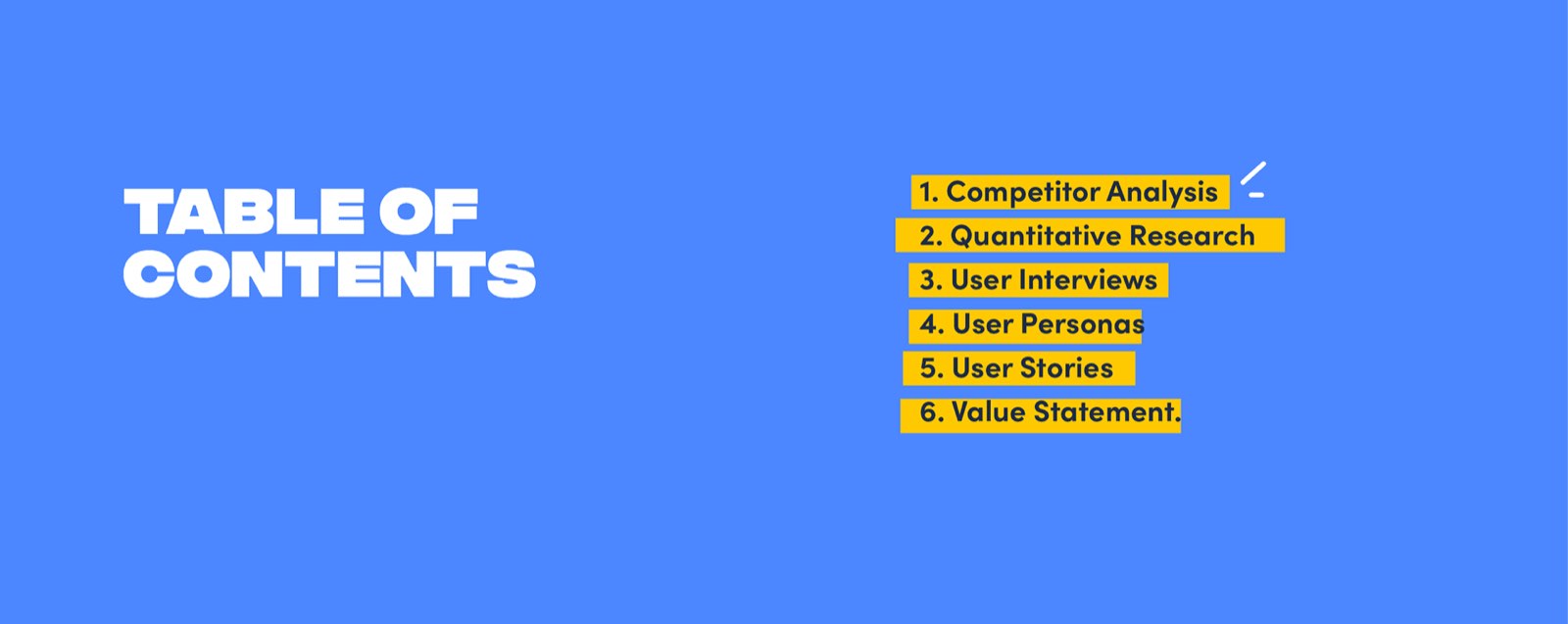 TABLE OF CONTENTS

1. Competitor Analysis
2. Quantitative Research
3. User Interviews
4. User Personas
5. User Stories
6. Value Statement.